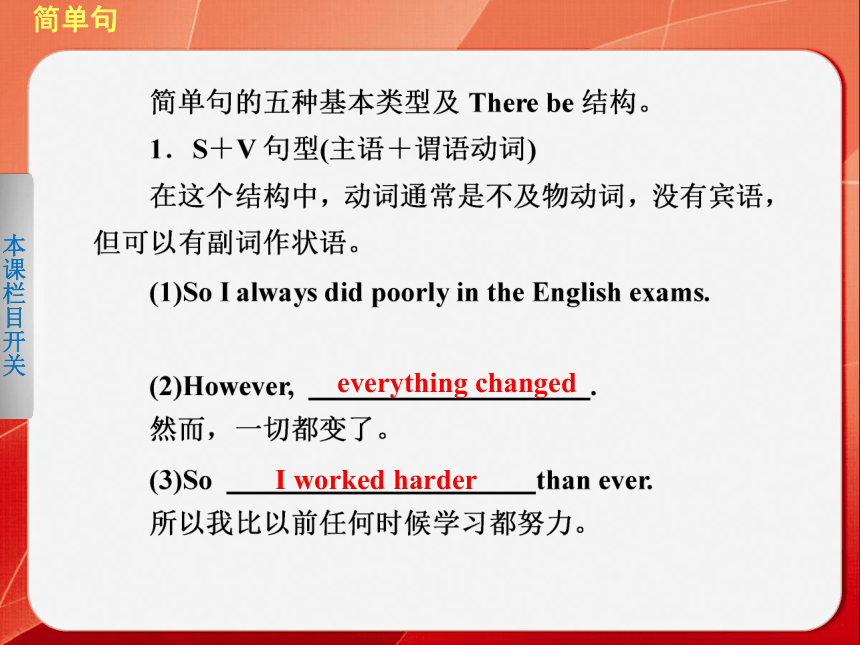 简单句

本课栏目开关

简单句的五种基本类型及 There be 结构。

1．S＋V 句型(主语＋谓语动词)

在这个结构中，动词通常是不及物动词，没有宾语，但可以有副词作状语。

(1)So I always did poorly in the English exams.

(2)However, everything changed.
然而，一切都变了。

(3)So I worked harder than ever.
所以我比以前任何时候学习都努力。